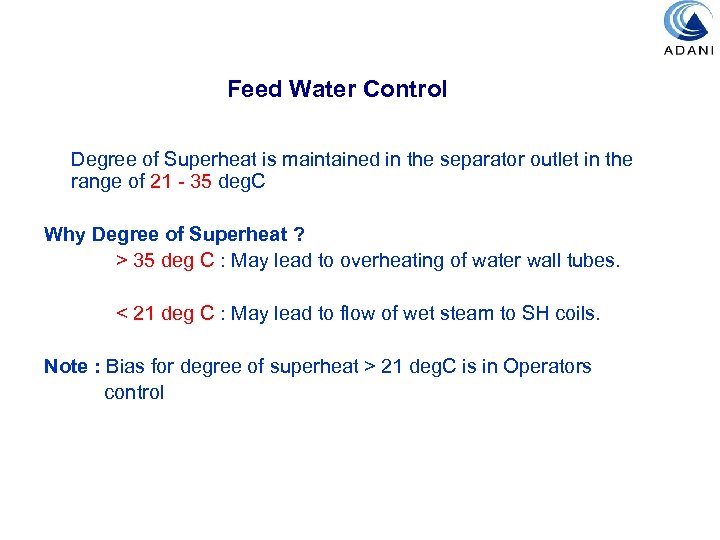 ADANI

Feed Water Control

Degree of Superheat is maintained in the separator outlet in the range of 21 - 35 degC

Why Degree of Superheat ?

> 35 deg C : May lead to overheating of water wall tubes.

< 21 deg C : May lead to flow of wet steam to SH coils.

Note : Bias for degree of superheat > 21 degC is in Operators control